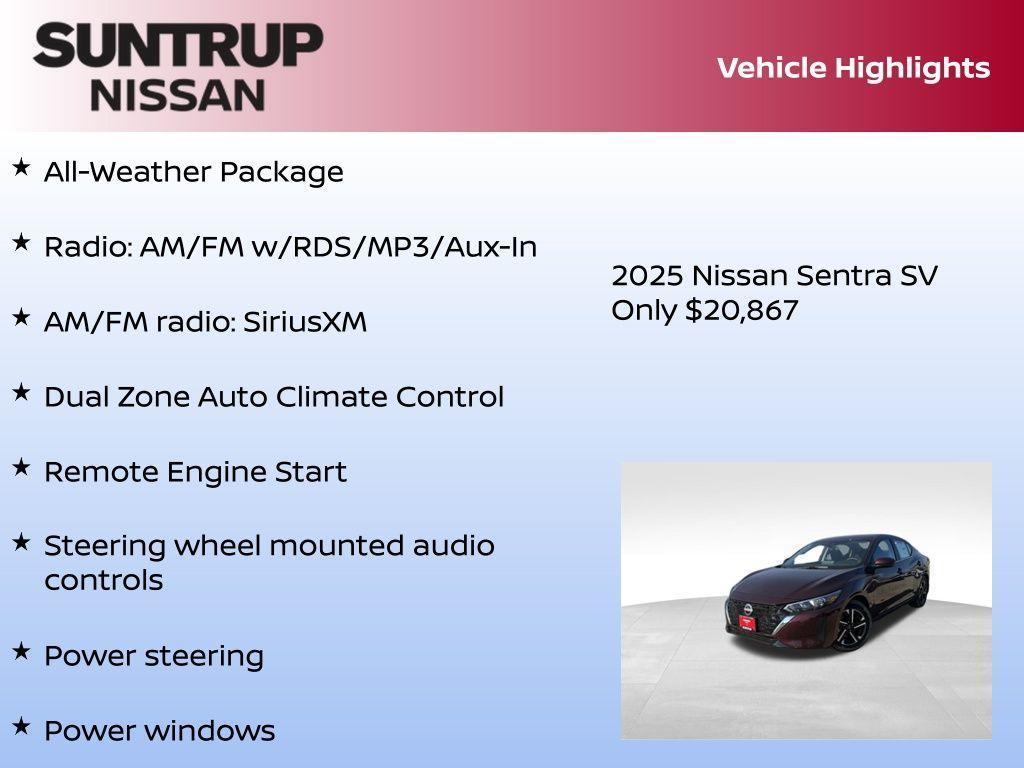 SUNTRUP
NISSAN

Vehicle Highlights

★ All-Weather Package

★ Radio: AM/FM w/RDS/MP3/Aux-In

★ AM/FM radio: SiriusXM

★ Dual Zone Auto Climate Control

★ Remote Engine Start

★ Steering wheel mounted audio controls

★ Power steering

★ Power windows

2025 Nissan Sentra SV
Only $20,867